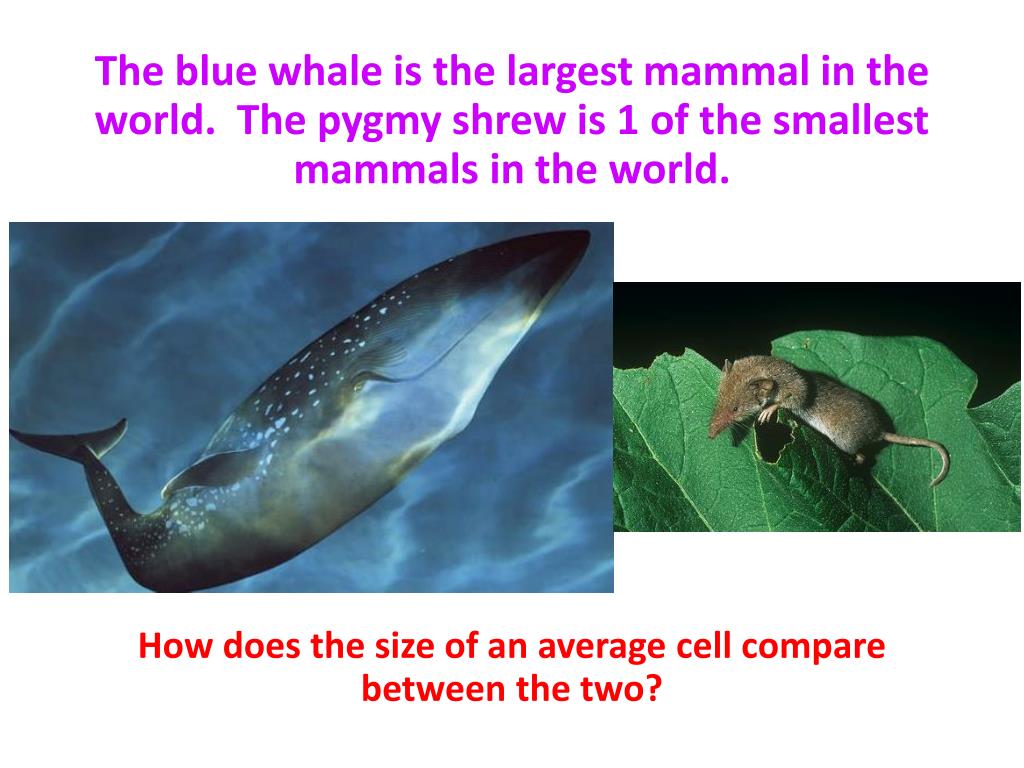 The blue whale is the largest mammal in the world. The pygmy shrew is 1 of the smallest mammals in the world.

How does the size of an average cell compare between the two?